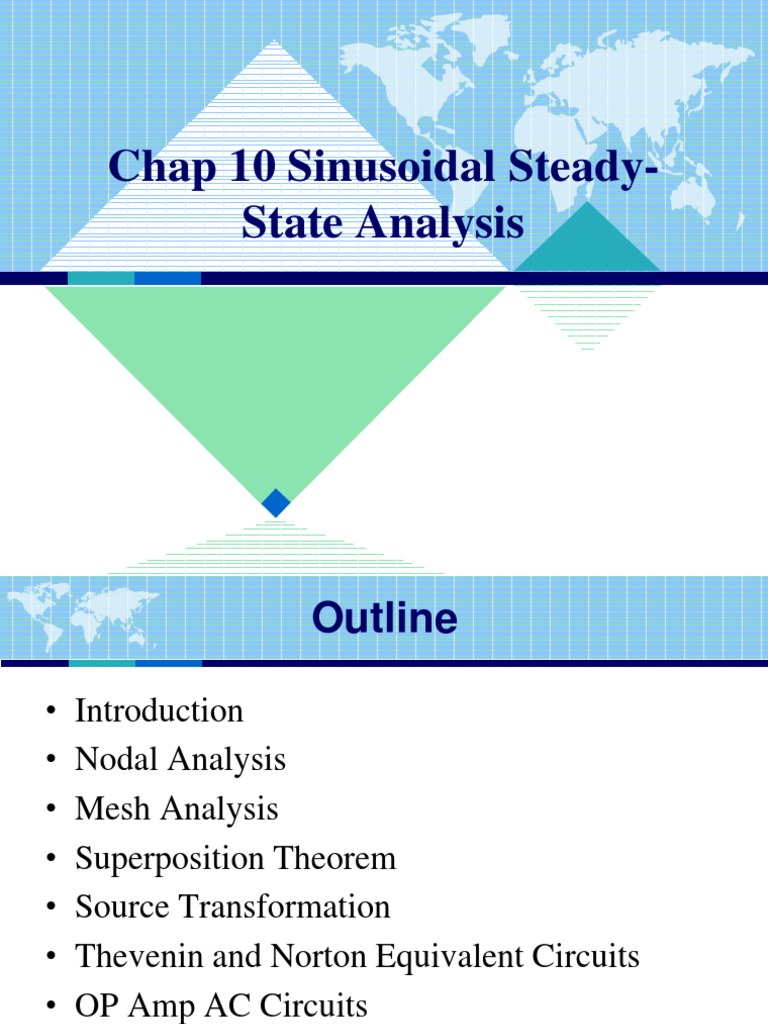 Chap 10 Sinusoidal Steady-State Analysis

Outline

• Introduction
• Nodal Analysis
• Mesh Analysis
• Superposition Theorem
• Source Transformation
• Thevenin and Norton Equivalent Circuits
• OP Amp AC Circuits